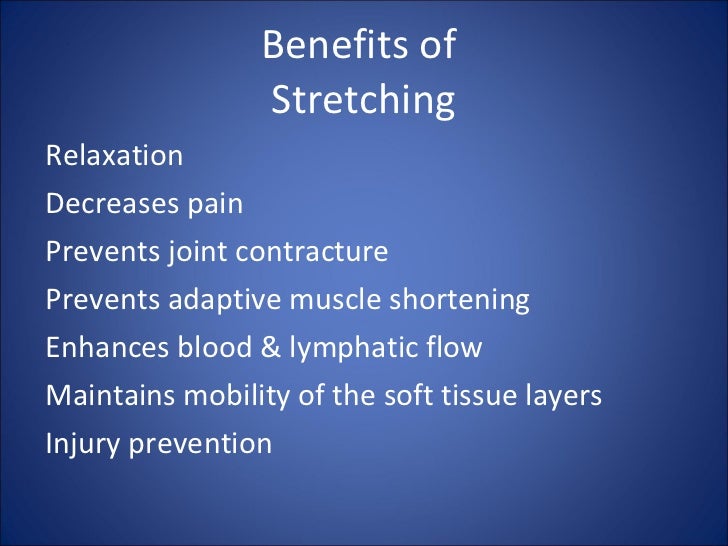 Benefits of Stretching

Relaxation

Decreases pain

Prevents joint contracture

Prevents adaptive muscle shortening

Enhances blood & lymphatic flow

Maintains mobility of the soft tissue layers

Injury prevention